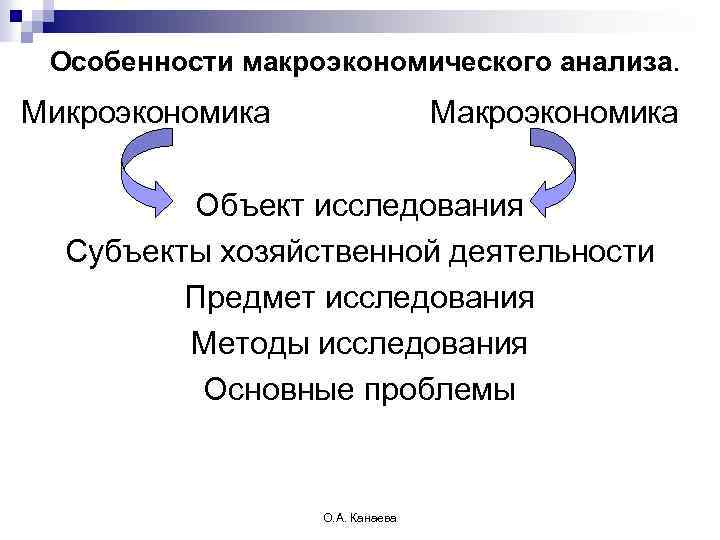 Особенности макроэкономического анализа.

Микроэкономика

Макроэкономика

Объект исследования

Субъекты хозяйственной деятельности

Предмет исследования

Методы исследования

Основные проблемы

О.А. Канаева